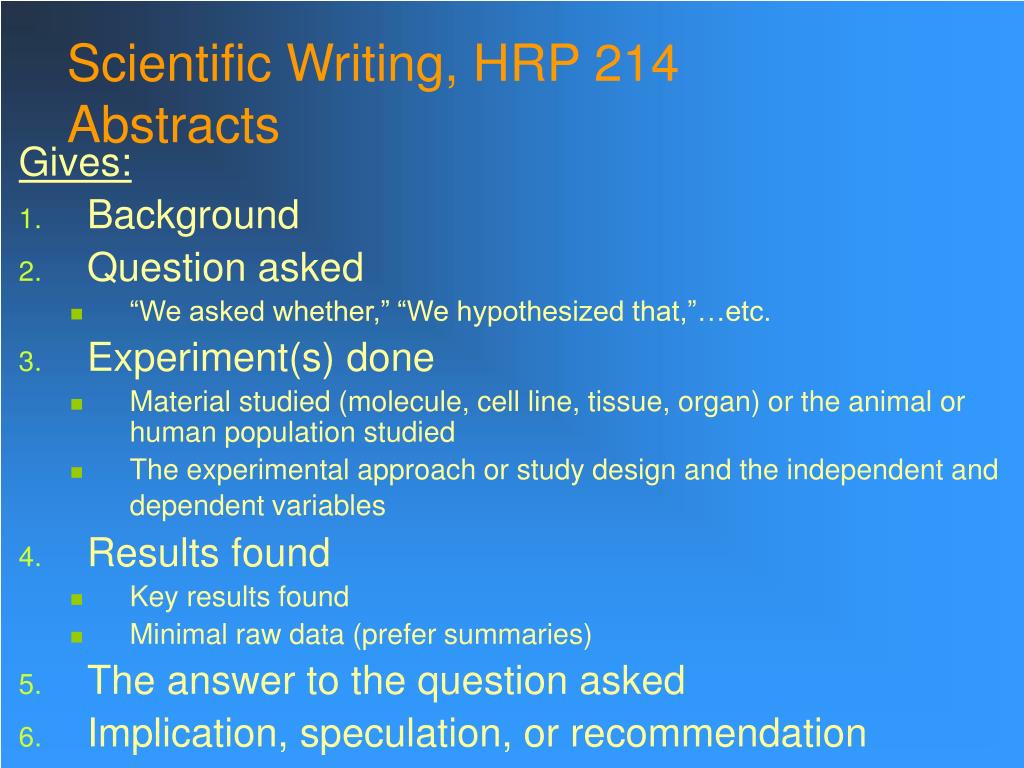 Scientific Writing, HRP 214
Abstracts

Gives:

1. Background
2. Question asked
- “We asked whether,” “We hypothesized that,”…etc.
3. Experiment(s) done
- Material studied (molecule, cell line, tissue, organ) or the animal or human population studied
- The experimental approach or study design and the independent and dependent variables
4. Results found
- Key results found
- Minimal raw data (prefer summaries)
5. The answer to the question asked
6. Implication, speculation, or recommendation